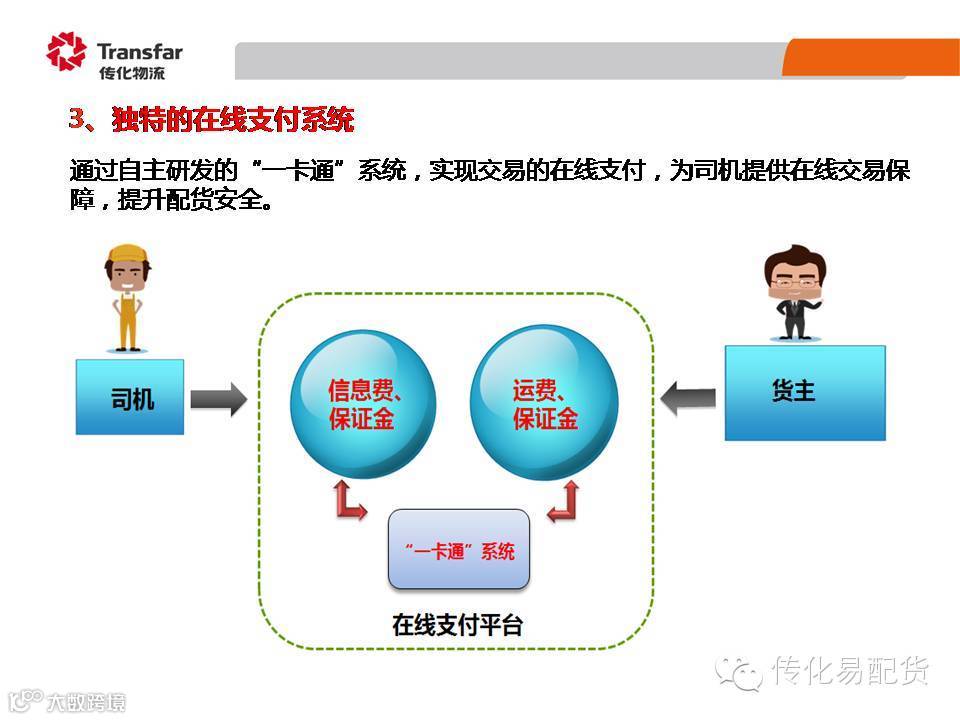 Transfar
传化物流

3、独特的在线支付系统

通过自主研发的“一卡通”系统，实现交易的在线支付，为司机提供在线交易保障，提升配货安全。

司机

信息费、保证金

运费、保证金

货主

“一卡通”系统

在线支付平台

传化易配货

大数跨境